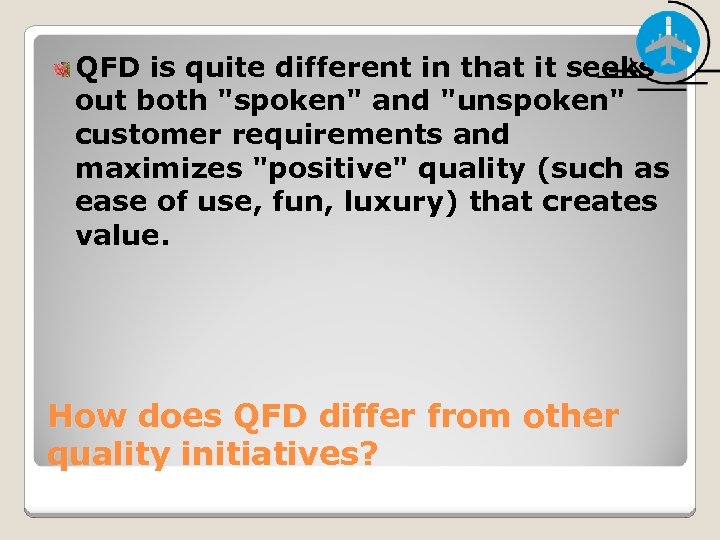 QFD is quite different in that it seeks out both "spoken" and "unspoken" customer requirements and maximizes "positive" quality (such as ease of use, fun, luxury) that creates value.

How does QFD differ from other quality initiatives?